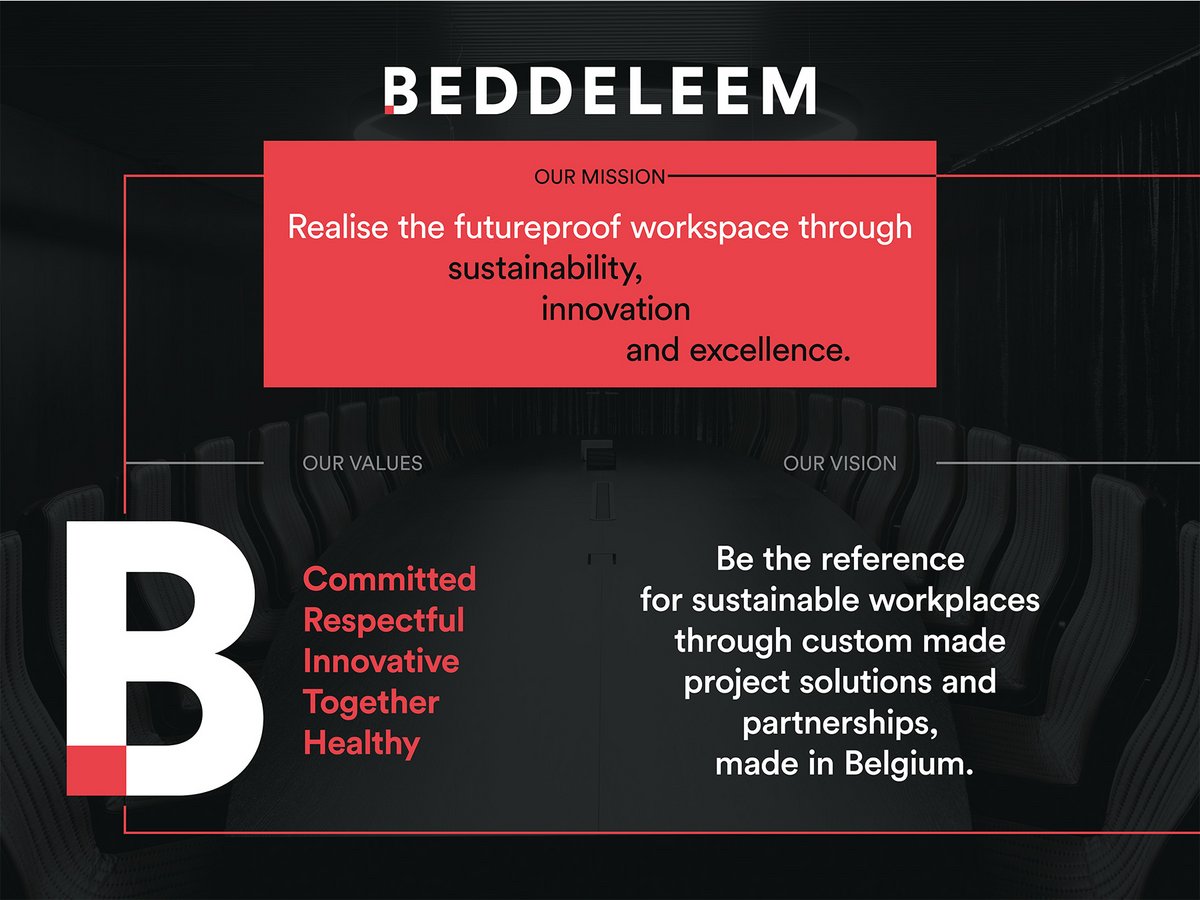 BEDDELEEM

OUR MISSION

Realise the futureproof workspace through sustainability, innovation and excellence.

OUR VALUES

B

Committed
Respectful
Innovative
Together
Healthy

OUR VISION

Be the reference for sustainable workplaces through custom made project solutions and partnerships, made in Belgium.